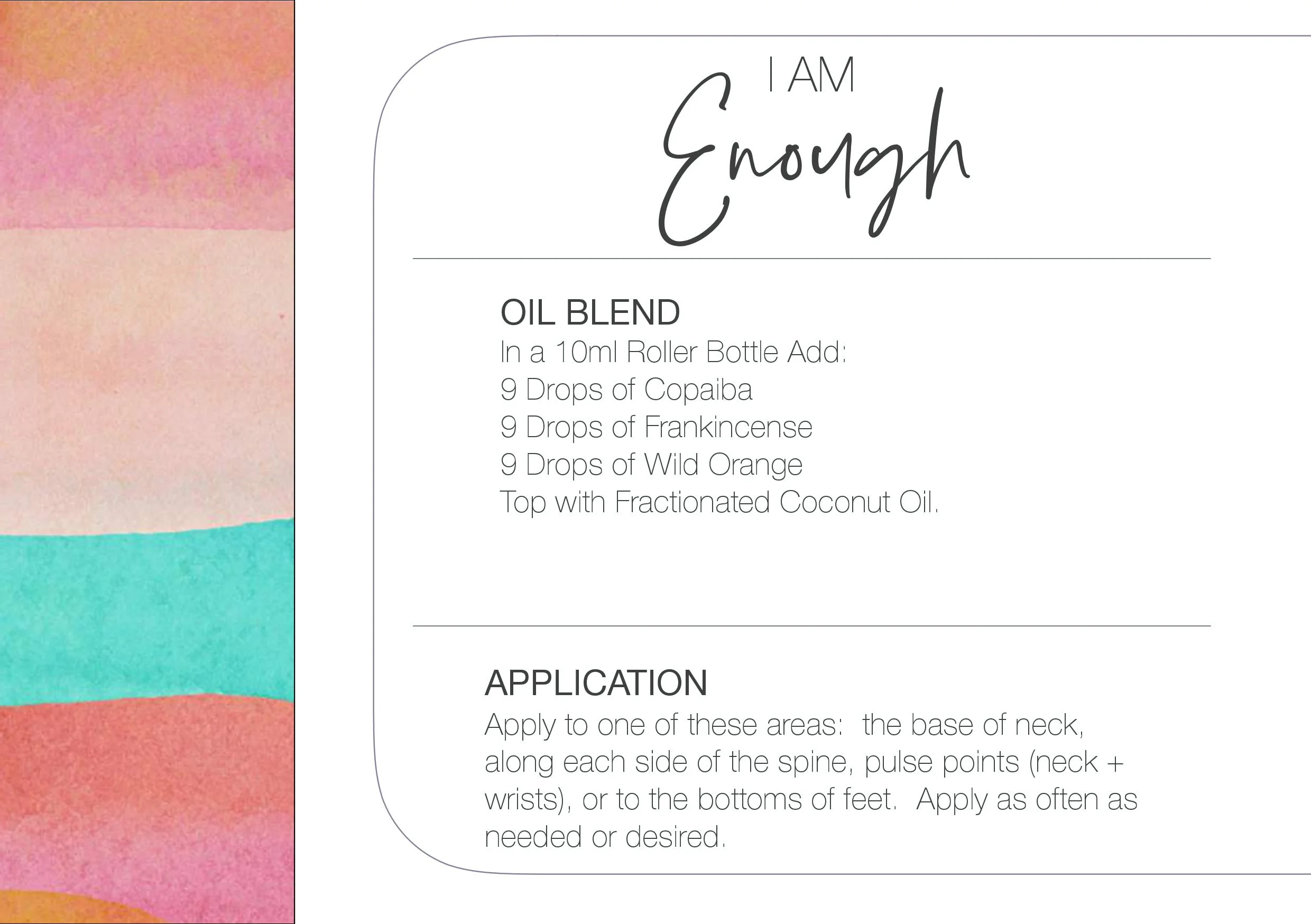 I AM
Enough

OIL BLEND
In a 10ml Roller Bottle Add:
9 Drops of Copaiba
9 Drops of Frankincense
9 Drops of Wild Orange
Top with Fractionated Coconut Oil.

APPLICATION
Apply to one of these areas: the base of neck, along each side of the spine, pulse points (neck + wrists), or to the bottoms of feet. Apply as often as needed or desired.